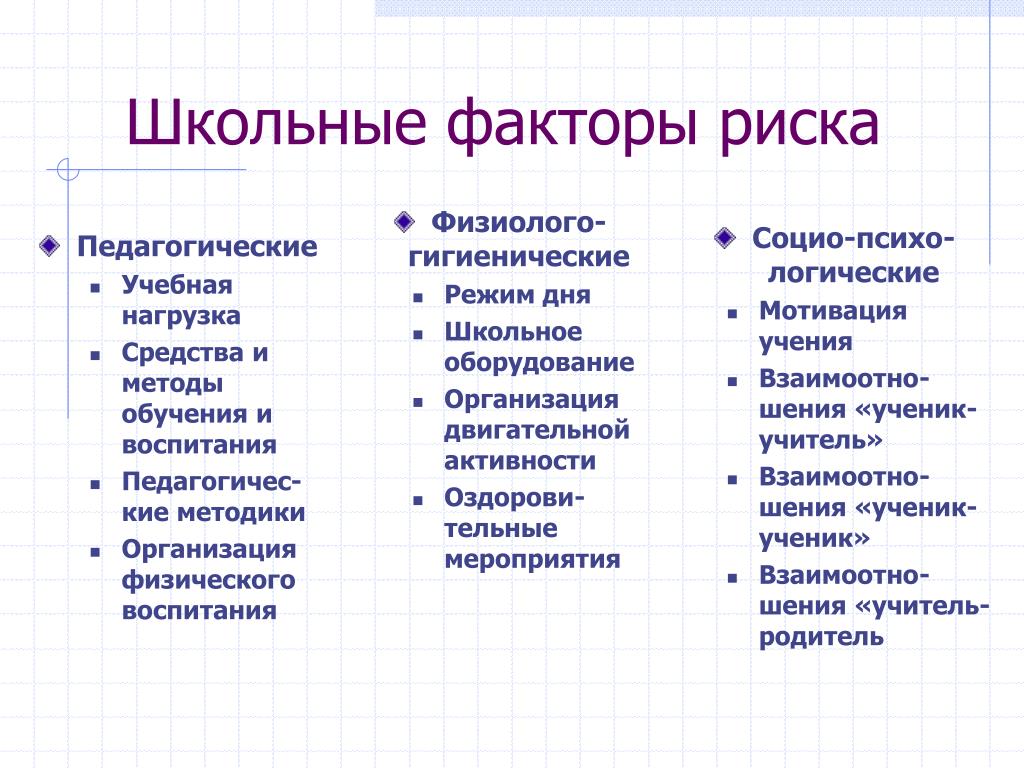 Школьные факторы риска

Педагогические
- Учебная нагрузка
- Средства и методы обучения и воспитания
- Педагогические методики
- Организация физического воспитания

Физиолого-гигиенические
- Режим дня
- Школьное оборудование
- Организация двигательной активности
- Оздоровительные мероприятия

Социо-психологические
- Мотивация учения
- Взаимоотношения «ученик-учитель»
- Взаимоотношения «ученик-ученик»
- Взаимоотношения «учитель-родитель